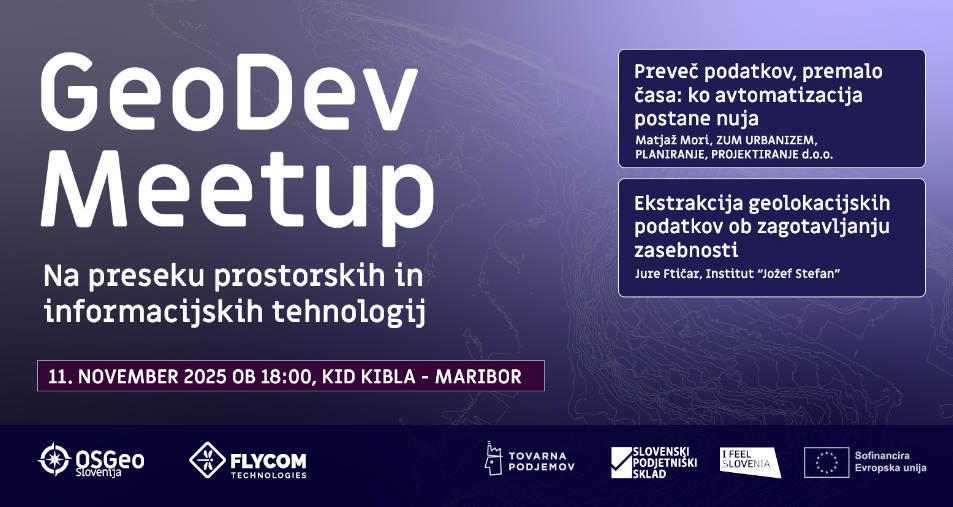 GeoDev Meetup

Na preseku prostorskih in informacijskih tehnologij

11. NOVEMBER 2025 OB 18:00, KID KIBLA - MARIBOR

Preveč podatkov, premalo časa: ko avtomatizacija postane nuja

Matjaž Mori, ZUM URBANIZEM, PLANIRANJE, PROJEKTIRANJE d.o.o.

Ekstrakcija geolokacijskih podatkov ob zagotavljanju zasebnosti

Jure Ftičar, Institut "Jožef Stefan"

OSGeo Slovenija

FLYCOM TECHNOLOGIES

TOVARNA PODJEMOV

SLOVENSKI PODJETNIŠKI SKLAD

I FEEL SLOVENIA

Sofinancira Evropska unija